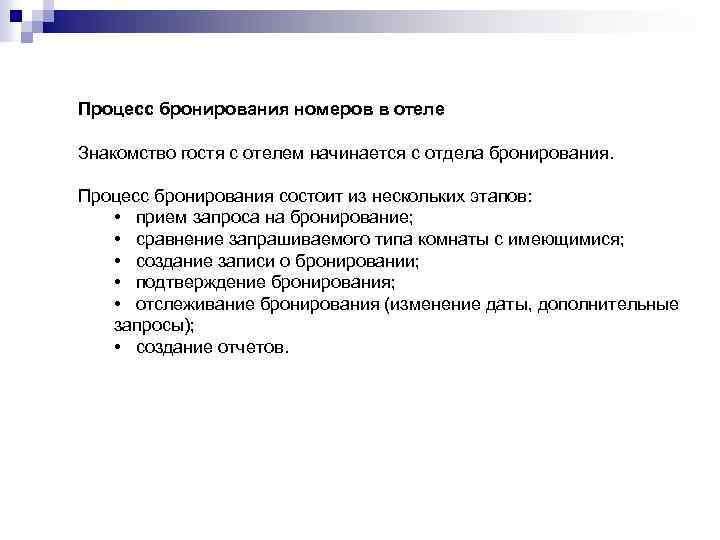 Процесс бронирования номеров в отеле

Знакомство гостя с отелем начинается с отдела бронирования.

Процесс бронирования состоит из нескольких этапов:
• прием запроса на бронирование;
• сравнение запрашиваемого типа комнаты с имеющимися;
• создание записи о бронировании;
• подтверждение бронирования;
• отслеживание бронирования (изменение даты, дополнительные запросы);
• создание отчетов.